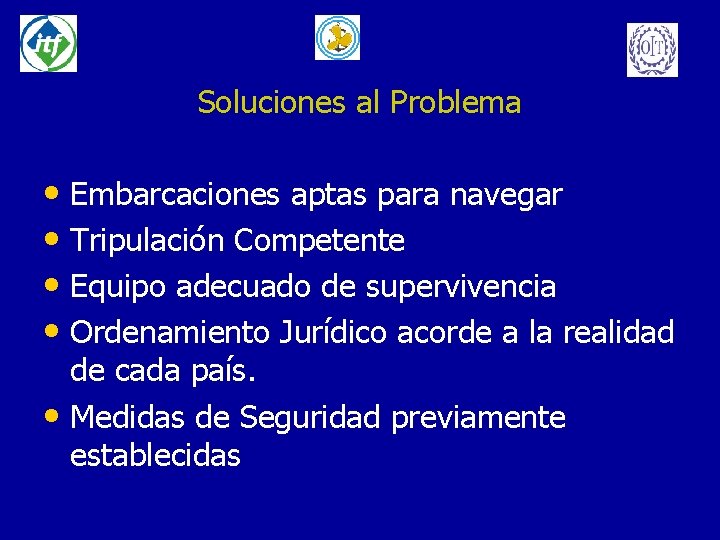 itf

OIT

Soluciones al Problema

• Embarcaciones aptas para navegar
• Tripulación Competente
• Equipo adecuado de supervivencia
• Ordenamiento Jurídico acorde a la realidad de cada país.
• Medidas de Seguridad previamente establecidas